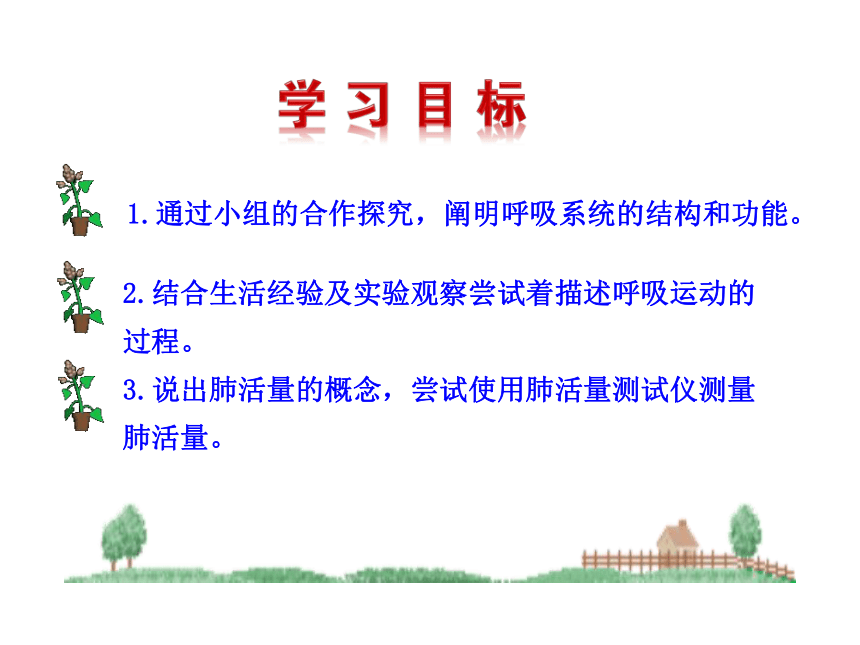 学 习 目 标

1.通过小组的合作探究，阐明呼吸系统的结构和功能。

2.结合生活经验及实验观察尝试着描述呼吸运动的过程。

3.说出肺活量的概念，尝试使用肺活量测试仪测量肺活量。